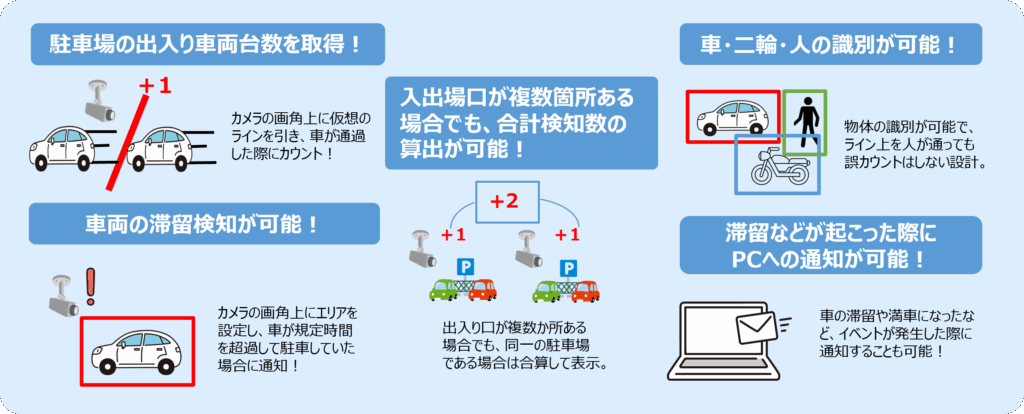 駐車場の出入り車両台数を取得！

+1

カメラの画角上に仮想のラインを引き、車が通過した際にカウント！

車両の滞留検知が可能！

カメラの画角上にエリアを設定し、車が規定時間を超過して駐車していた場合に通知！

入出場口が複数箇所ある場合でも、合計検知数の算出が可能！

+2

+1

+1

P

P

出入り口が複数か所ある場合でも、同一の駐車場である場合は合算して表示。

車・二輪・人の識別が可能！

物体の識別が可能で、ライン上を人が通っても誤カウントはしない設計。

滞留などが起こった際にPCへの通知が可能！

車の滞留や満車になったなど、イベントが発生した際に通知することも可能！